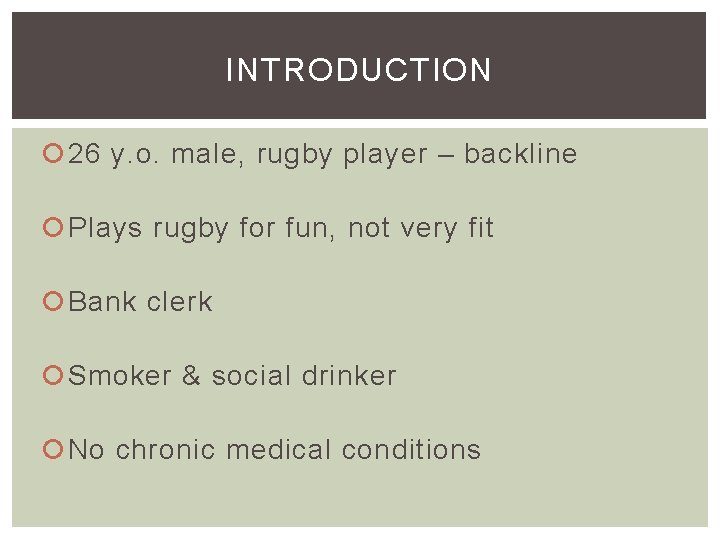 INTRODUCTION

26 y.o. male, rugby player – backline

Plays rugby for fun, not very fit

Bank clerk

Smoker & social drinker

No chronic medical conditions